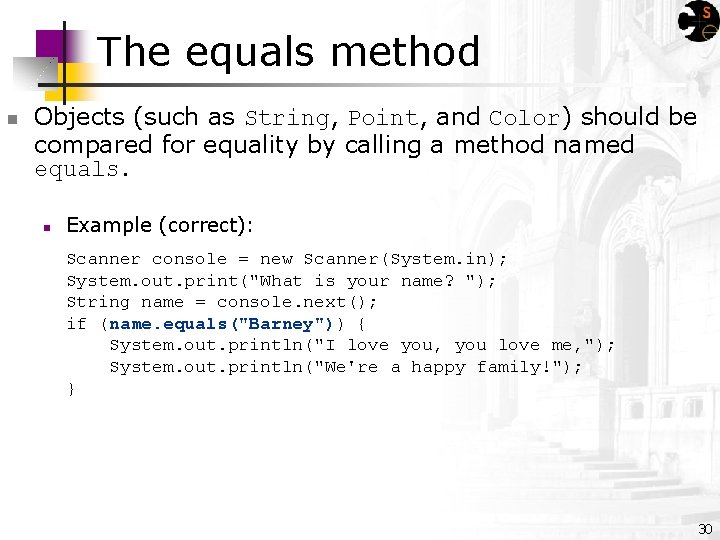 The equals method

Objects (such as String, Point, and Color) should be compared for equality by calling a method named equals.

Example (correct):

Scanner console = new Scanner(System.in);
System.out.print("What is your name? ");
String name = console.next();
if (name.equals("Barney")) {
    System.out.println("I love you, you love me,");
    System.out.println("We're a happy family!");
}

30